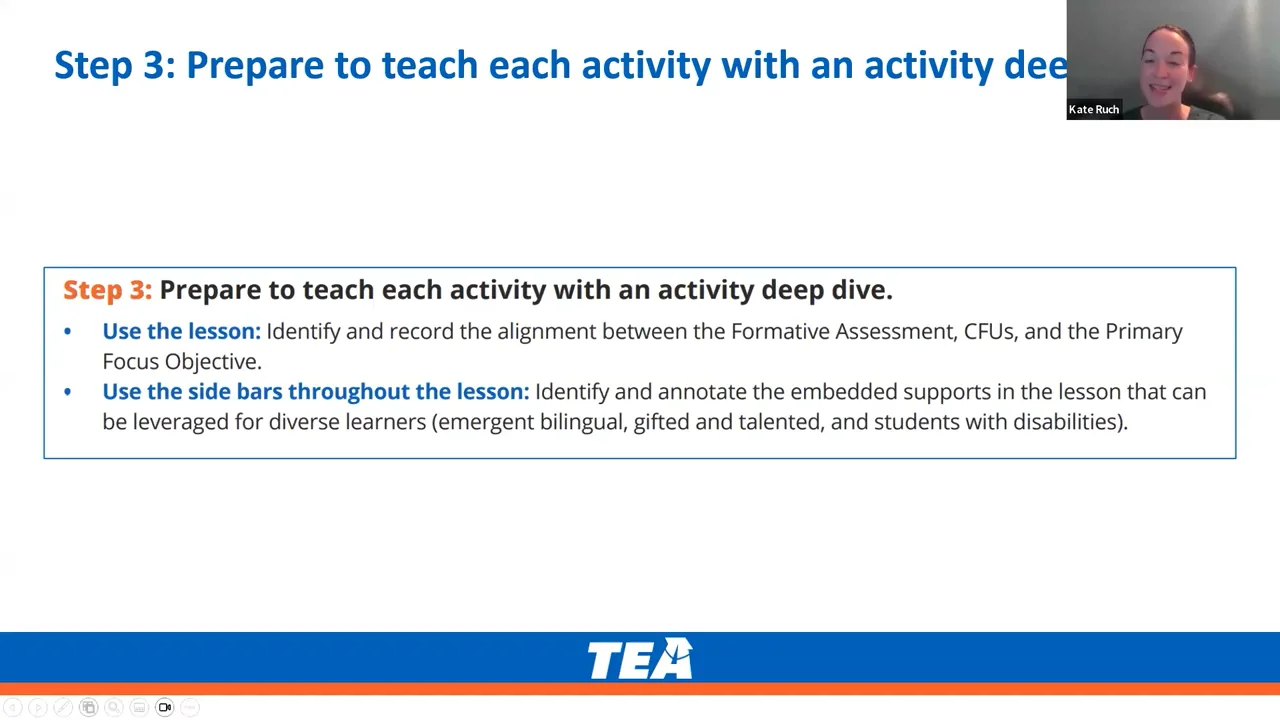 Step 3: Prepare to teach each activity with an activity dee

Kate Ruch

Step 3: Prepare to teach each activity with an activity deep dive.

• Use the lesson: Identify and record the alignment between the Formative Assessment, CFUs, and the Primary Focus Objective.
• Use the side bars throughout the lesson: Identify and annotate the embedded supports in the lesson that can be leveraged for diverse learners (emergent bilingual, gifted and talented, and students with disabilities).

TEA